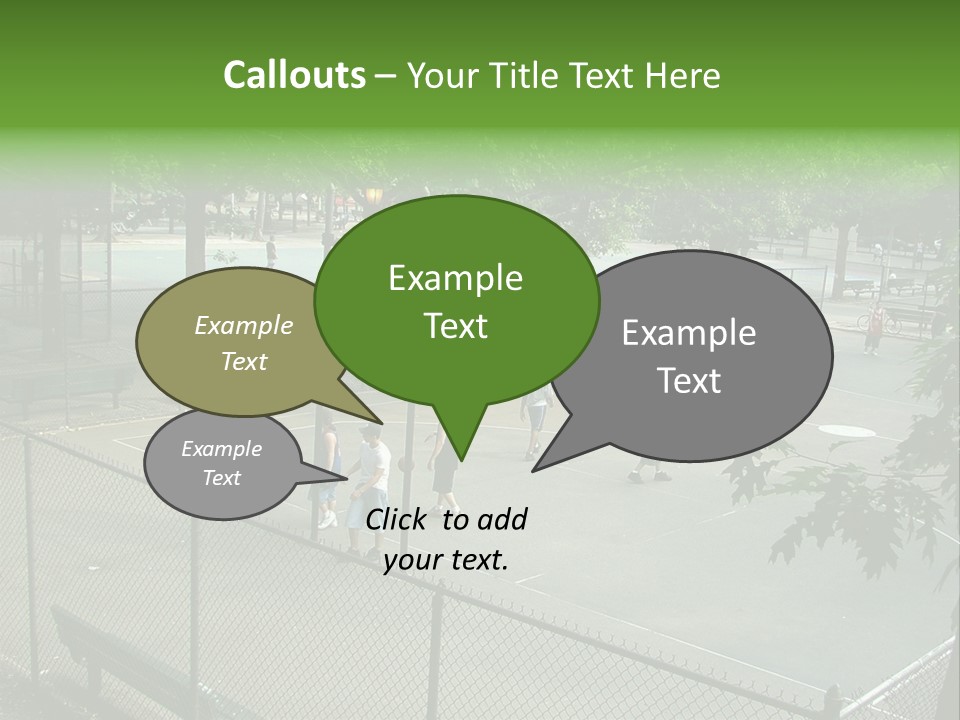 Callouts – Your Title Text Here

Example Text

Example Text

Example Text

Example Text

Click to add your text.